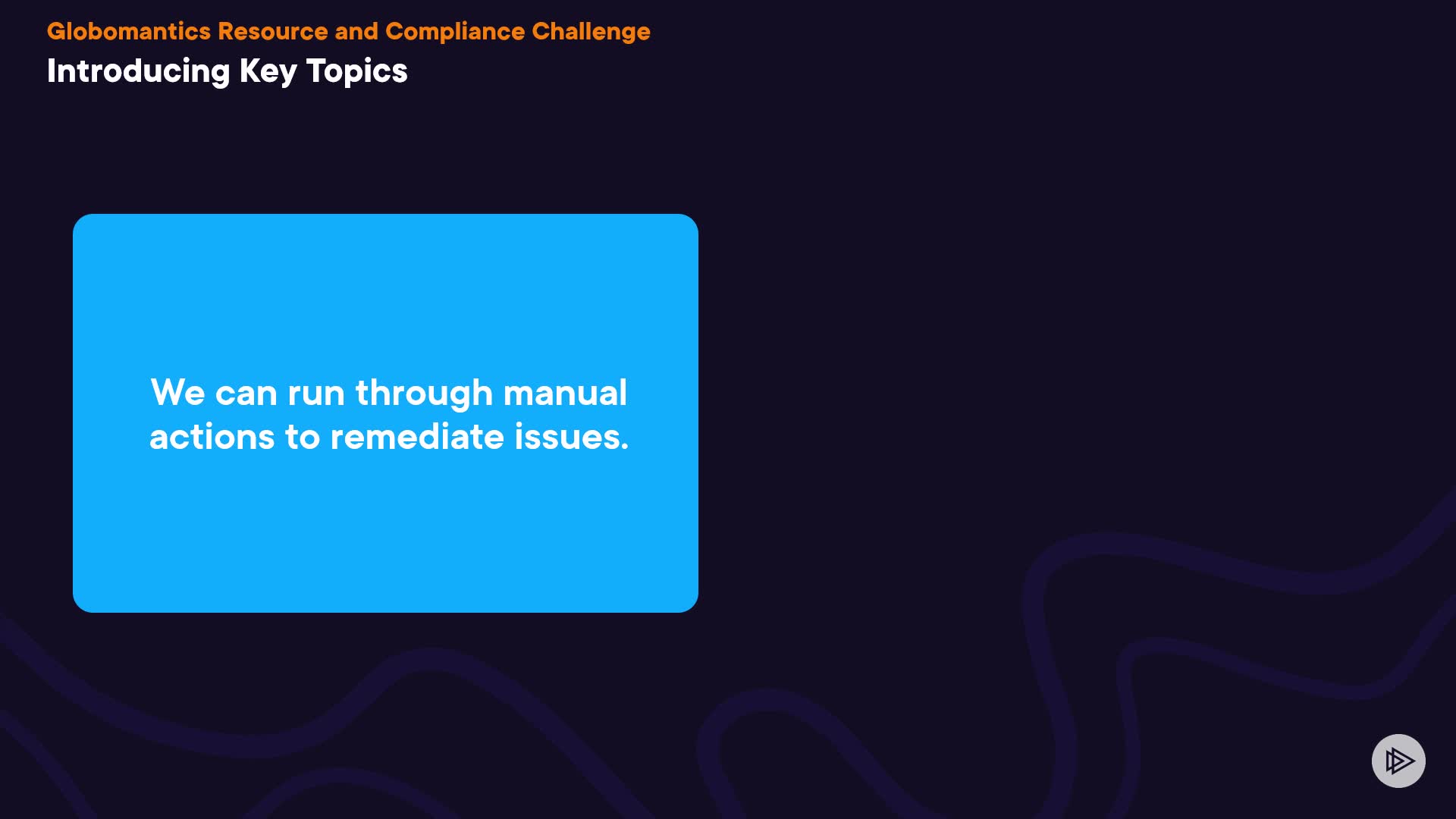 Globomantics Resource and Compliance Challenge
Introducing Key Topics

We can run through manual actions to remediate issues.